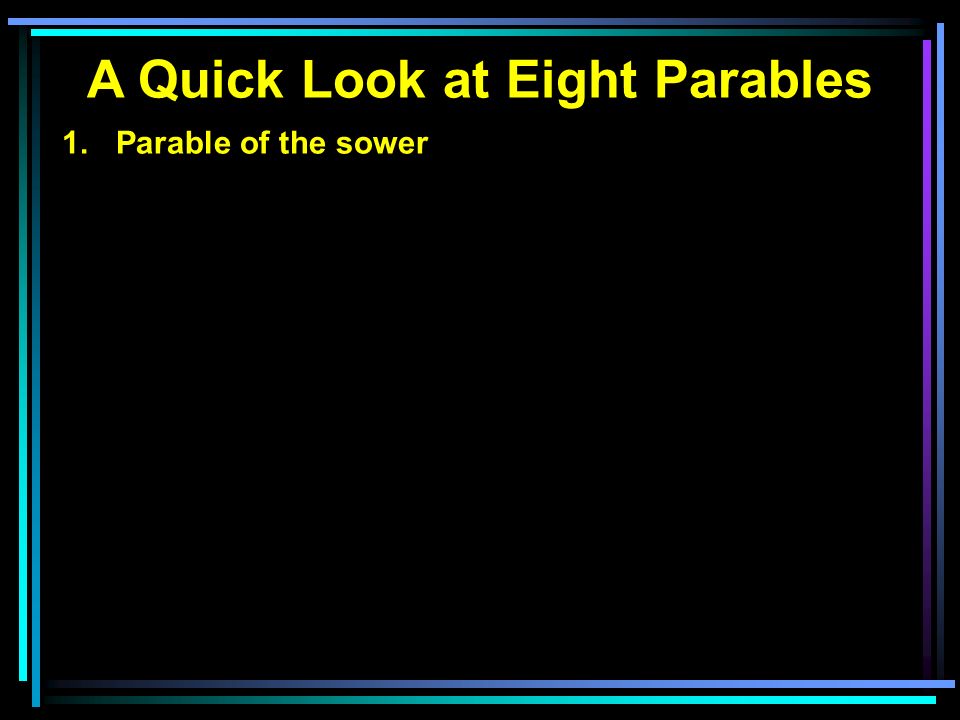 A Quick Look at Eight Parables

1. Parable of the sower